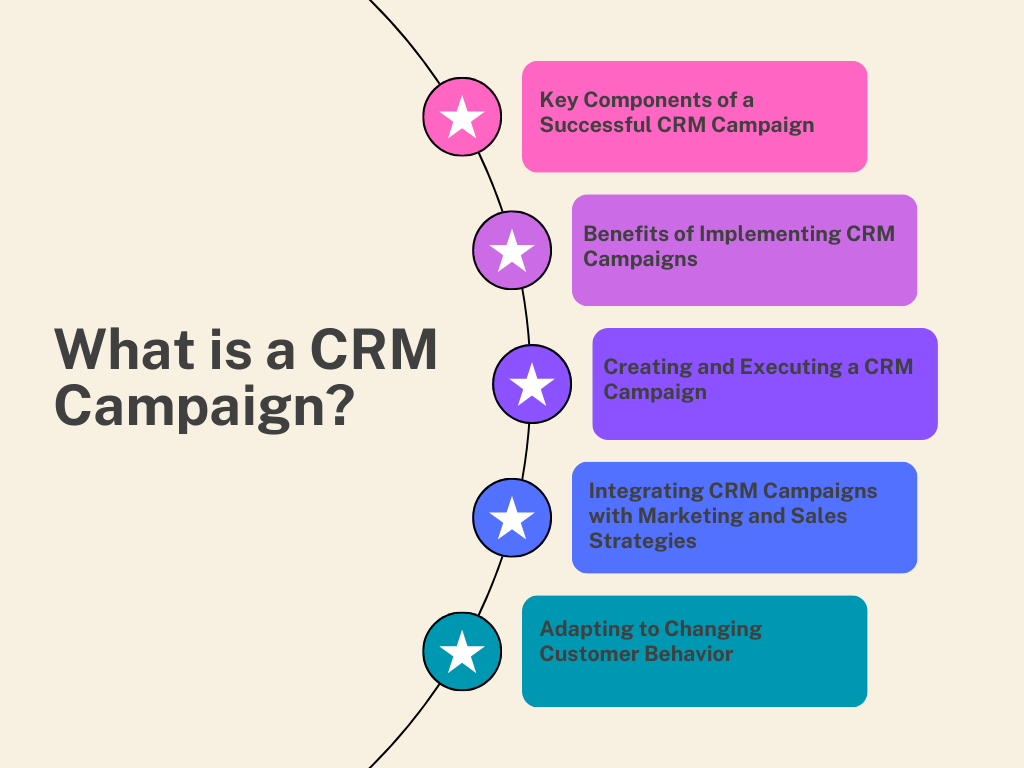 What is a CRM Campaign?

Key Components of a Successful CRM Campaign

Benefits of Implementing CRM Campaigns

Creating and Executing a CRM Campaign

Integrating CRM Campaigns with Marketing and Sales Strategies

Adapting to Changing Customer Behavior